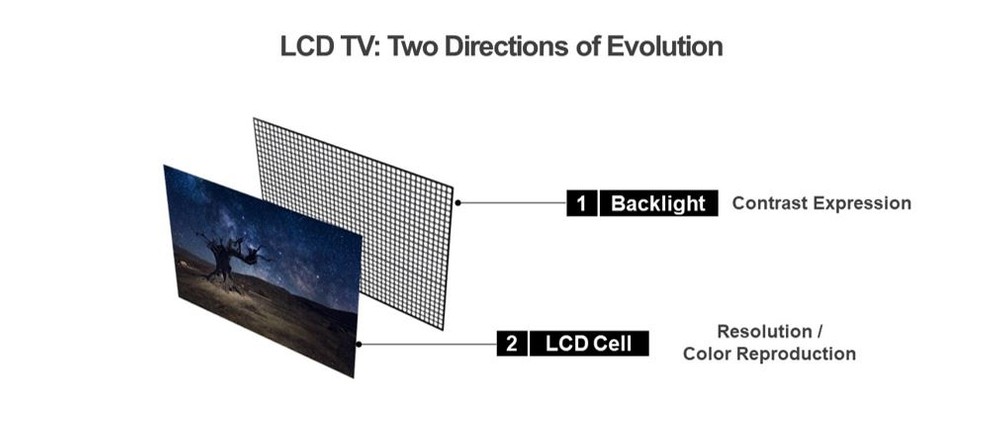 LCD TV: Two Directions of Evolution

1 Backlight Contrast Expression

2 LCD Cell Resolution / Color Reproduction